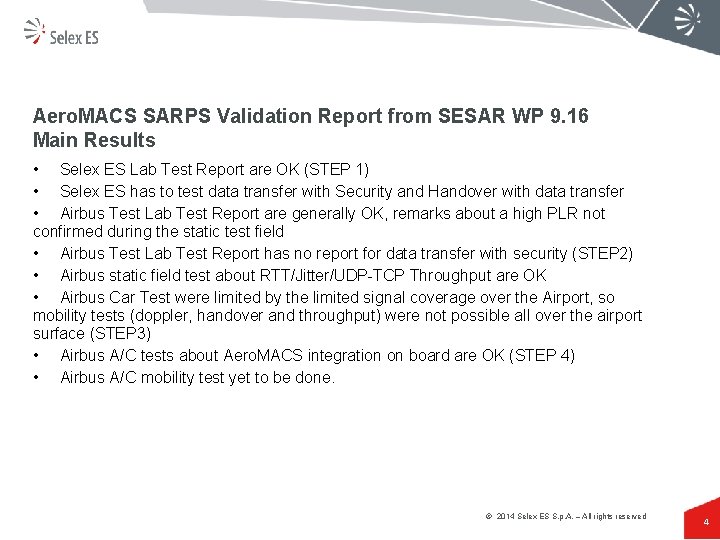 Selex ES

AeroMACS SARPS Validation Report from SESAR WP 9.16
Main Results

• Selex ES Lab Test Report are OK (STEP 1)
• Selex ES has to test data transfer with Security and Handover with data transfer
• Airbus Test Lab Test Report are generally OK, remarks about a high PLR not confirmed during the static test field
• Airbus Test Lab Test Report has no report for data transfer with security (STEP2)
• Airbus static field test about RTT/Jitter/UDP-TCP Throughput are OK
• Airbus Car Test were limited by the limited signal coverage over the Airport, so mobility tests (doppler, handover and throughput) were not possible all over the airport surface (STEP3)
• Airbus A/C tests about AeroMACS integration on board are OK (STEP 4)
• Airbus A/C mobility test yet to be done.

© 2014 Selex ES S.p.A. – All rights reserved

4